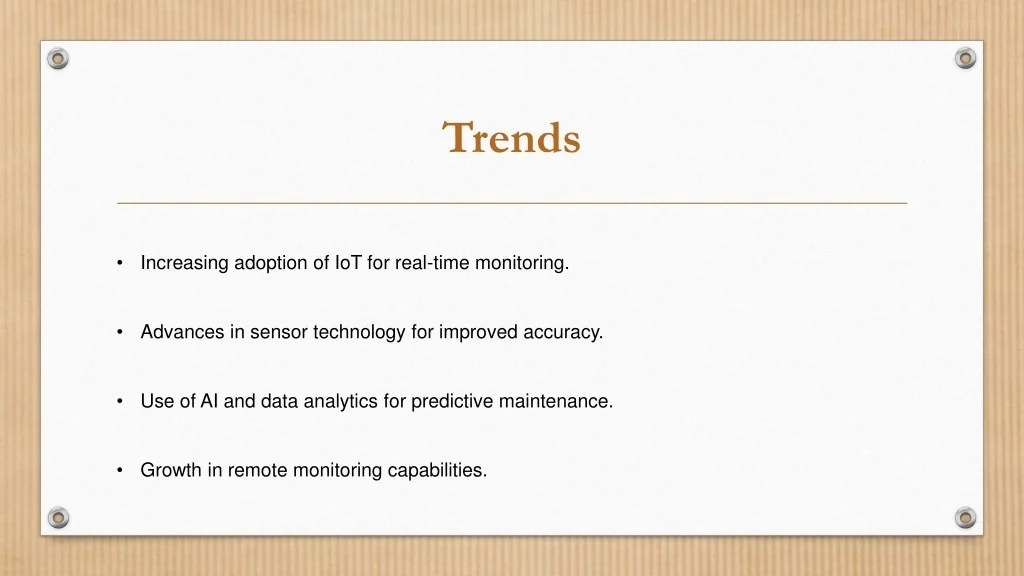 Trends

• Increasing adoption of IoT for real-time monitoring.

• Advances in sensor technology for improved accuracy.

• Use of AI and data analytics for predictive maintenance.

• Growth in remote monitoring capabilities.